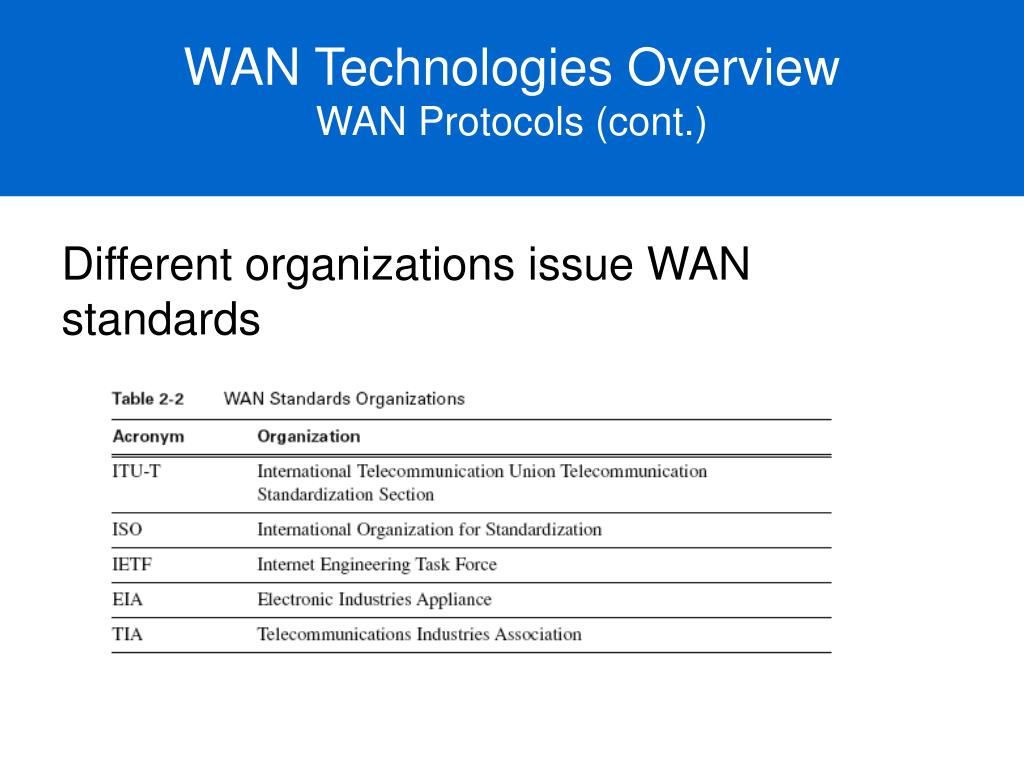 WAN Technologies Overview
WAN Protocols (cont.)

Different organizations issue WAN standards

Table 2-2 WAN Standards Organizations

| Acronym | Organization |
|---|---|
| ITU-T | International Telecommunication Union Telecommunication Standardization Section |
| ISO | International Organization for Standardization |
| IETF | Internet Engineering Task Force |
| EIA | Electronic Industries Appliance |
| TIA | Telecommunications Industries Association |